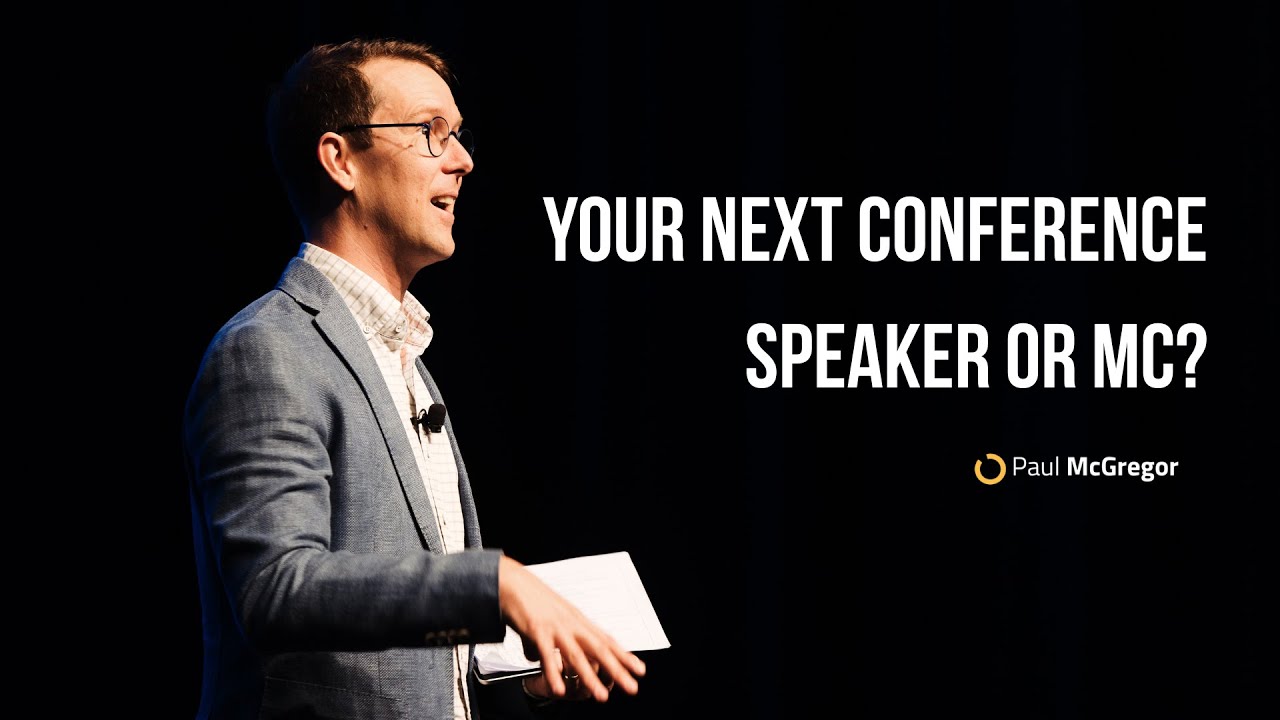 YOUR NEXT CONFERENCE SPEAKER OR MC?

Paul McGregor